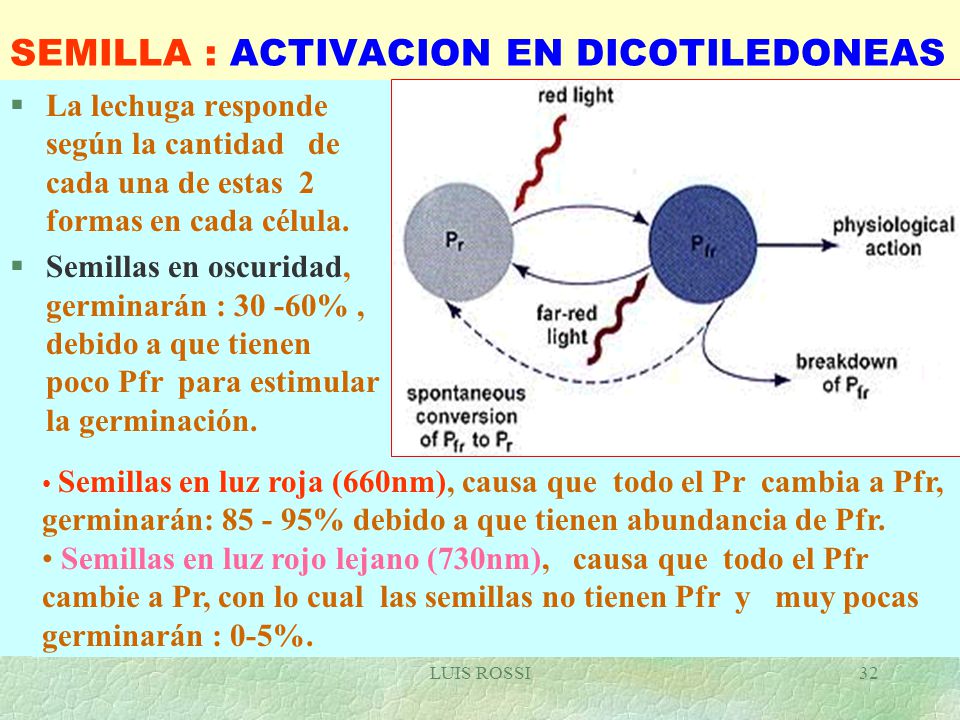 SEMILLA : ACTIVACION EN DICOTILEDONEAS

▪ La lechuga responde según la cantidad de cada una de estas 2 formas en cada célula.

▪ Semillas en oscuridad, germinarán : 30 -60% , debido a que tienen poco Pfr para estimular la germinación.

red light

$P_r$

$P_{fr}$

physiological action

far-red light

breakdown of $P_{fr}$

spontaneous conversion of $P_{fr}$ to $P_r$

• Semillas en luz roja (660nm), causa que todo el Pr cambia a Pfr, germinarán: 85 - 95% debido a que tienen abundancia de Pfr.

• Semillas en luz rojo lejano (730nm), causa que todo el Pfr cambie a Pr, con lo cual las semillas no tienen Pfr y muy pocas germinarán : 0-5%.

LUIS ROSSI

32